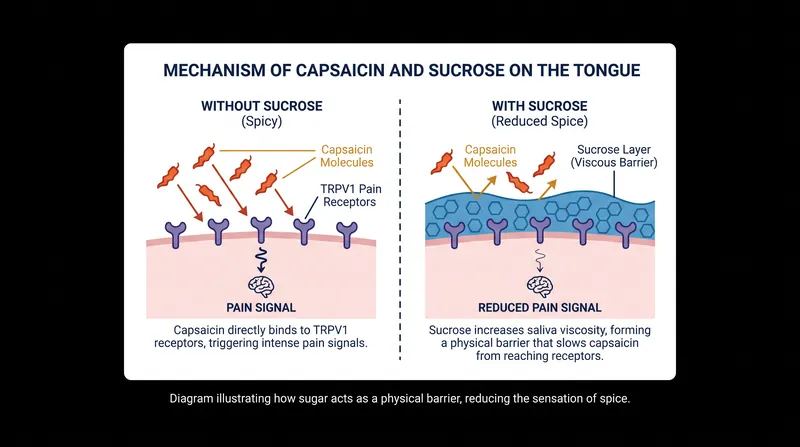 MECHANISM OF CAPSAICIN AND SUCROSE ON THE TONGUE

WITHOUT SUCROSE
(Spicy)

Capsaicin Molecules

TRPV1 Pain Receptors

PAIN SIGNAL

Capsaicin directly binds to TRPV1 receptors, triggering intense pain signals.

WITH SUCROSE
(Reduced Spice)

Capsaicin Molecules

Sucrose Layer (Viscous Barrier)

REDUCED PAIN SIGNAL

Sucrose increases saliva viscosity, forming a physical barrier that slows capsaicin from reaching receptors.

Diagram illustrating how sugar acts as a physical barrier, reducing the sensation of spice.